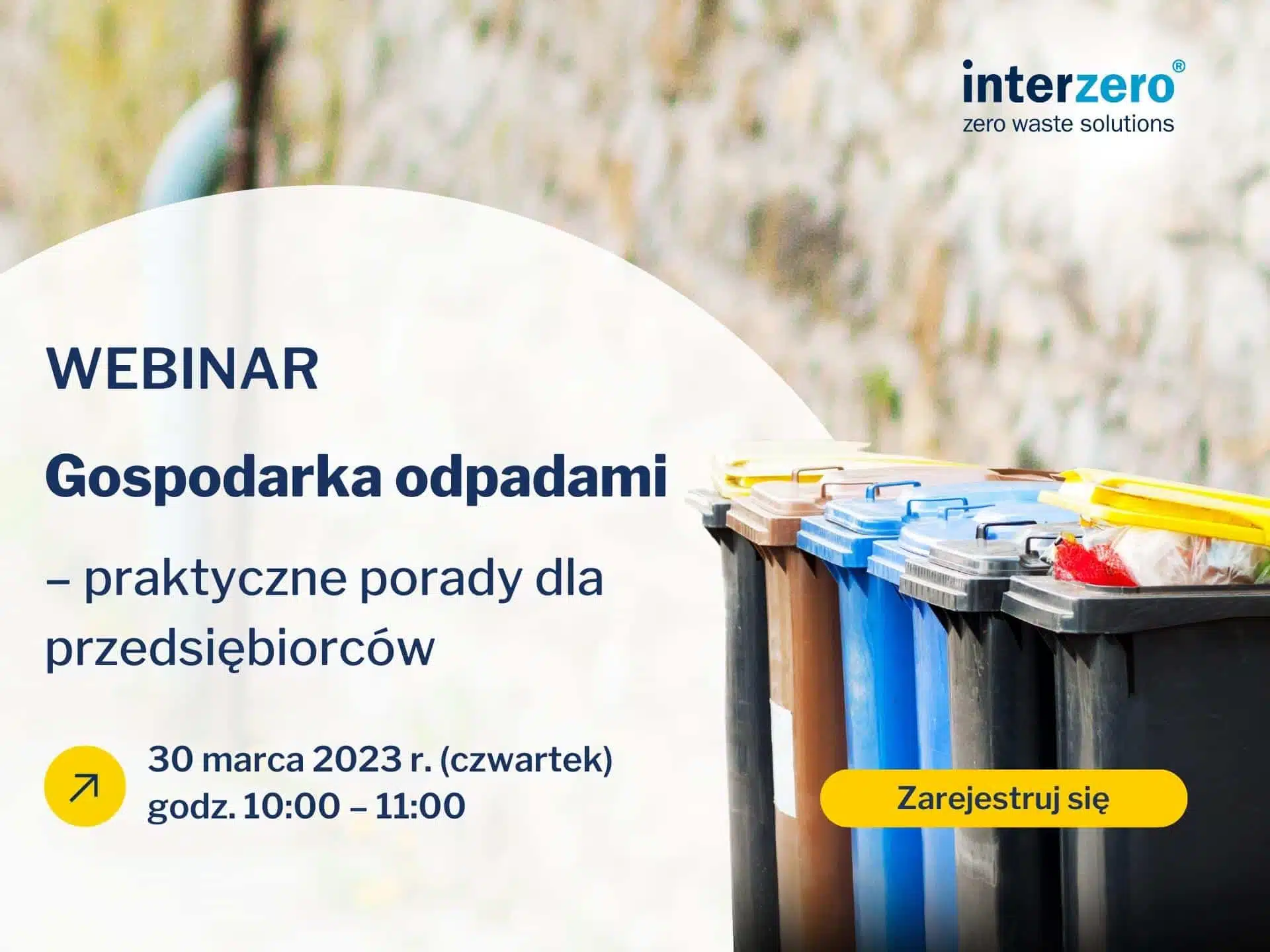 interzero®
zero waste solutions

WEBINAR

Gospodarka odpadami

– praktyczne porady dla przedsiębiorców

30 marca 2023 r. (czwartek)
godz. 10:00 – 11:00

Zarejestruj się